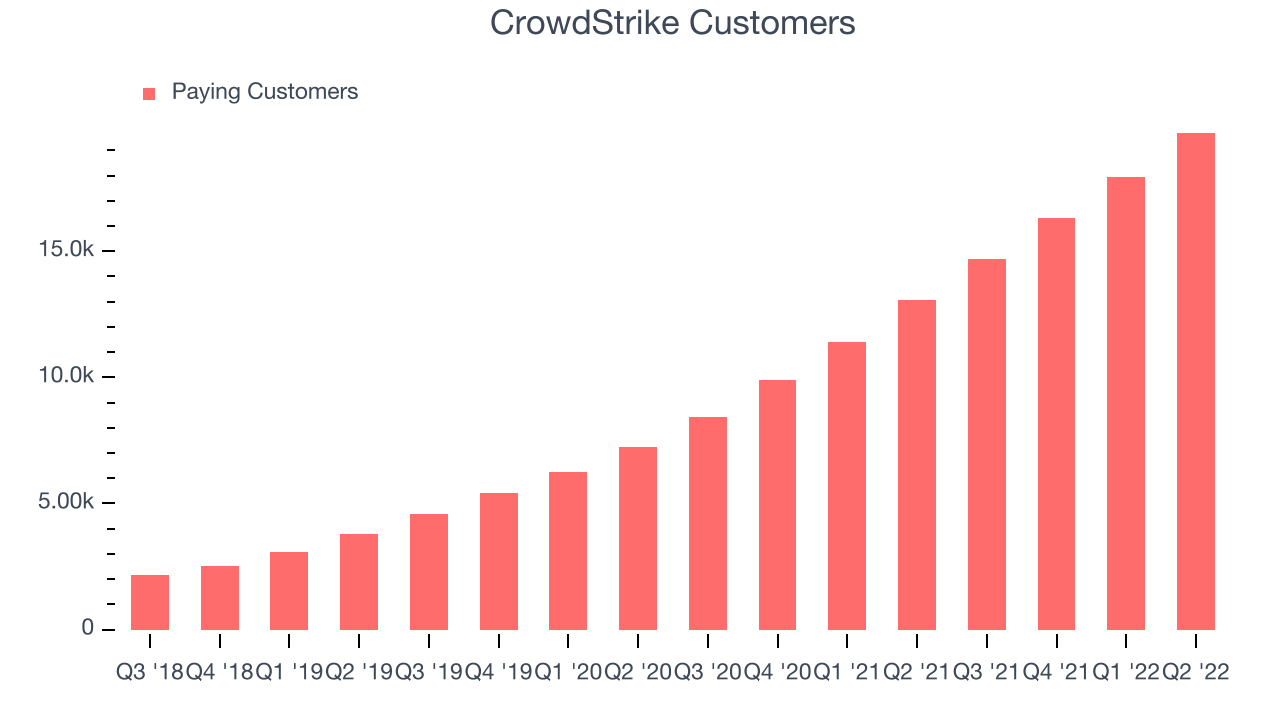 CrowdStrike Customers

Paying Customers

15.0k
10.0k
5.00k
0

Q3 '18
Q4 '18
Q1 '19
Q2 '19
Q3 '19
Q4 '19
Q1 '20
Q2 '20
Q3 '20
Q4 '20
Q1 '21
Q2 '21
Q3 '21
Q4 '21
Q1 '22
Q2 '22